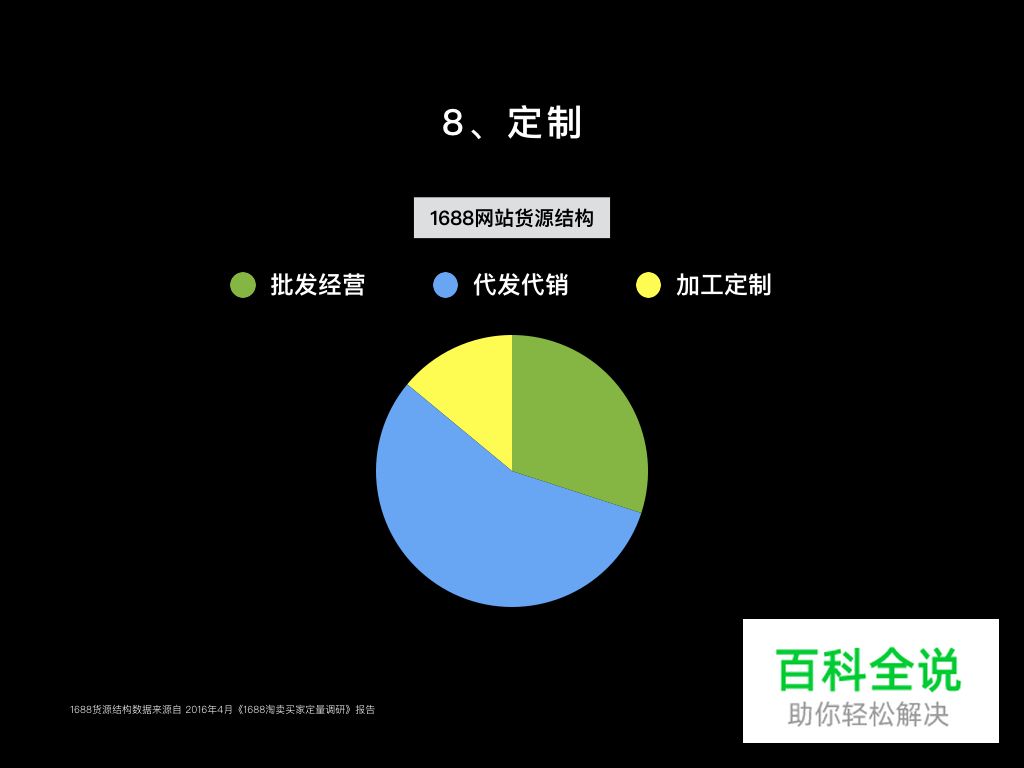 8、定制

1688网站货源结构

批发经营　代发代销　加工定制

1688货源结构数据来源自 2016年4月《1688淘卖买家定量调研》报告

百科全说
助你轻松解决